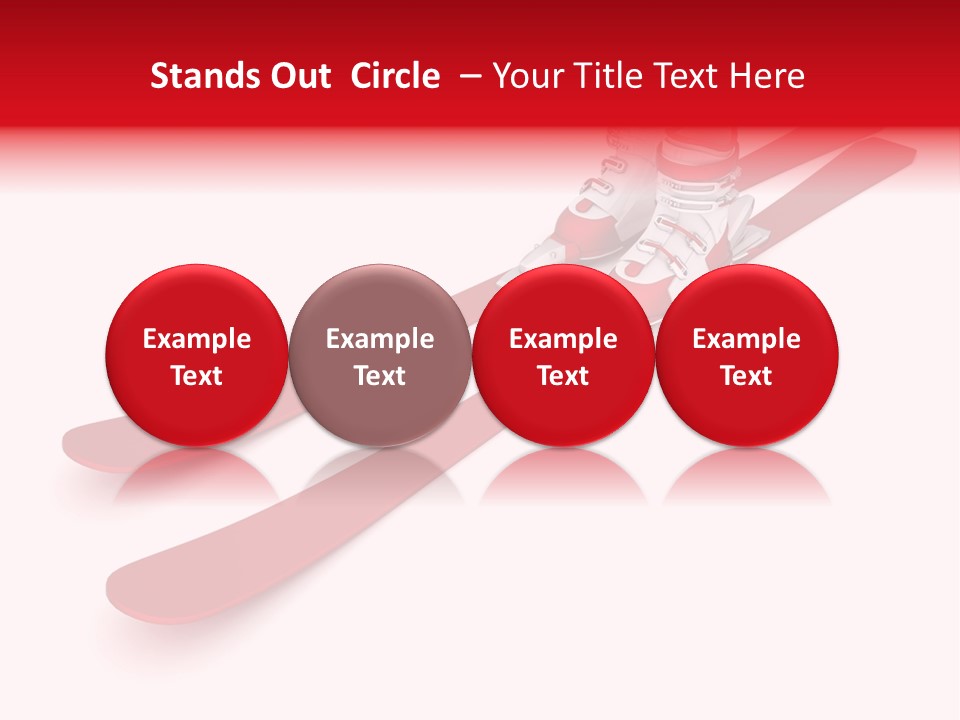 Stands Out Circle – Your Title Text Here

Example Text

Example Text

Example Text

Example Text